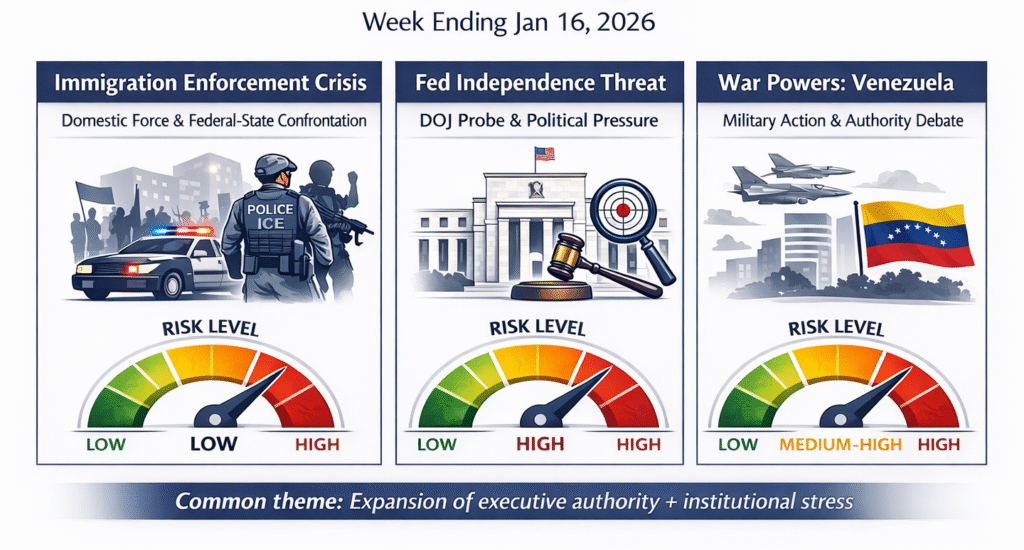 Week Ending Jan 16, 2026

Immigration Enforcement Crisis

Domestic Force & Federal-State Confrontation

POLICE ICE

RISK LEVEL

LOW LOW HIGH

Fed Independence Threat

DOJ Probe & Political Pressure

RISK LEVEL

LOW HIGH HIGH

War Powers: Venezuela

Military Action & Authority Debate

RISK LEVEL

LOW MEDIUM-HIGH HIGH

Common theme: Expansion of executive authority + institutional stress